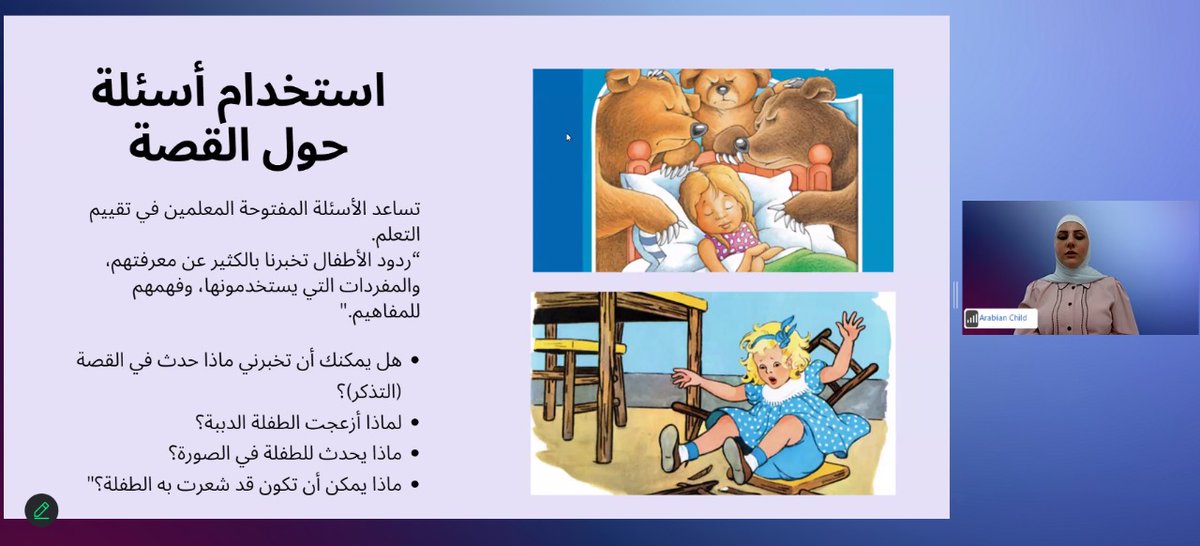 استخدام أسئلة حول القصة

تساعد الأسئلة المفتوحة المعلمين في تقييم التعلم.
"ردود الأطفال تخبرنا بالكثير عن معرفتهم، والمفردات التي يستخدمونها، وفهمهم للمفاهيم."

• هل يمكنك أن تخبرني ماذا حدث في القصة (التذكر)؟
• لماذا أزعجت الطفلة الدببة؟
• ماذا يحدث للطفلة في الصورة؟
• ماذا يمكن أن تكون قد شعرت به الطفلة؟"

Arabian Child